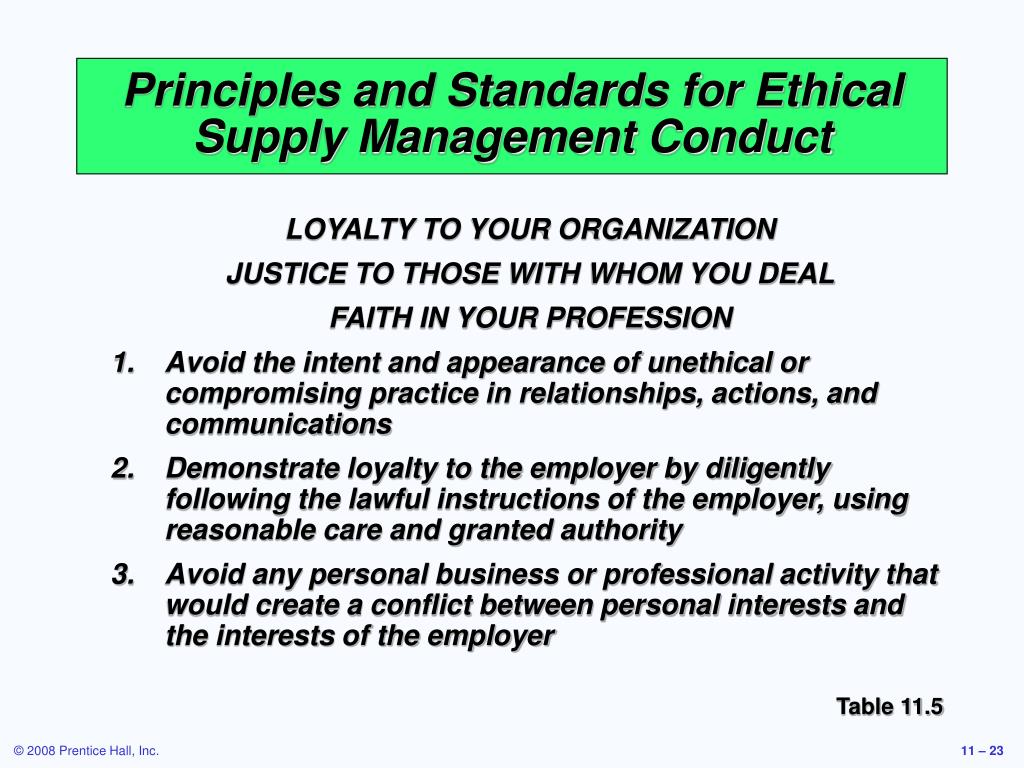 Principles and Standards for Ethical Supply Management Conduct

LOYALTY TO YOUR ORGANIZATION

JUSTICE TO THOSE WITH WHOM YOU DEAL

FAITH IN YOUR PROFESSION

1. Avoid the intent and appearance of unethical or compromising practice in relationships, actions, and communications

2. Demonstrate loyalty to the employer by diligently following the lawful instructions of the employer, using reasonable care and granted authority

3. Avoid any personal business or professional activity that would create a conflict between personal interests and the interests of the employer

Table 11.5

© 2008 Prentice Hall, Inc.

11 – 23